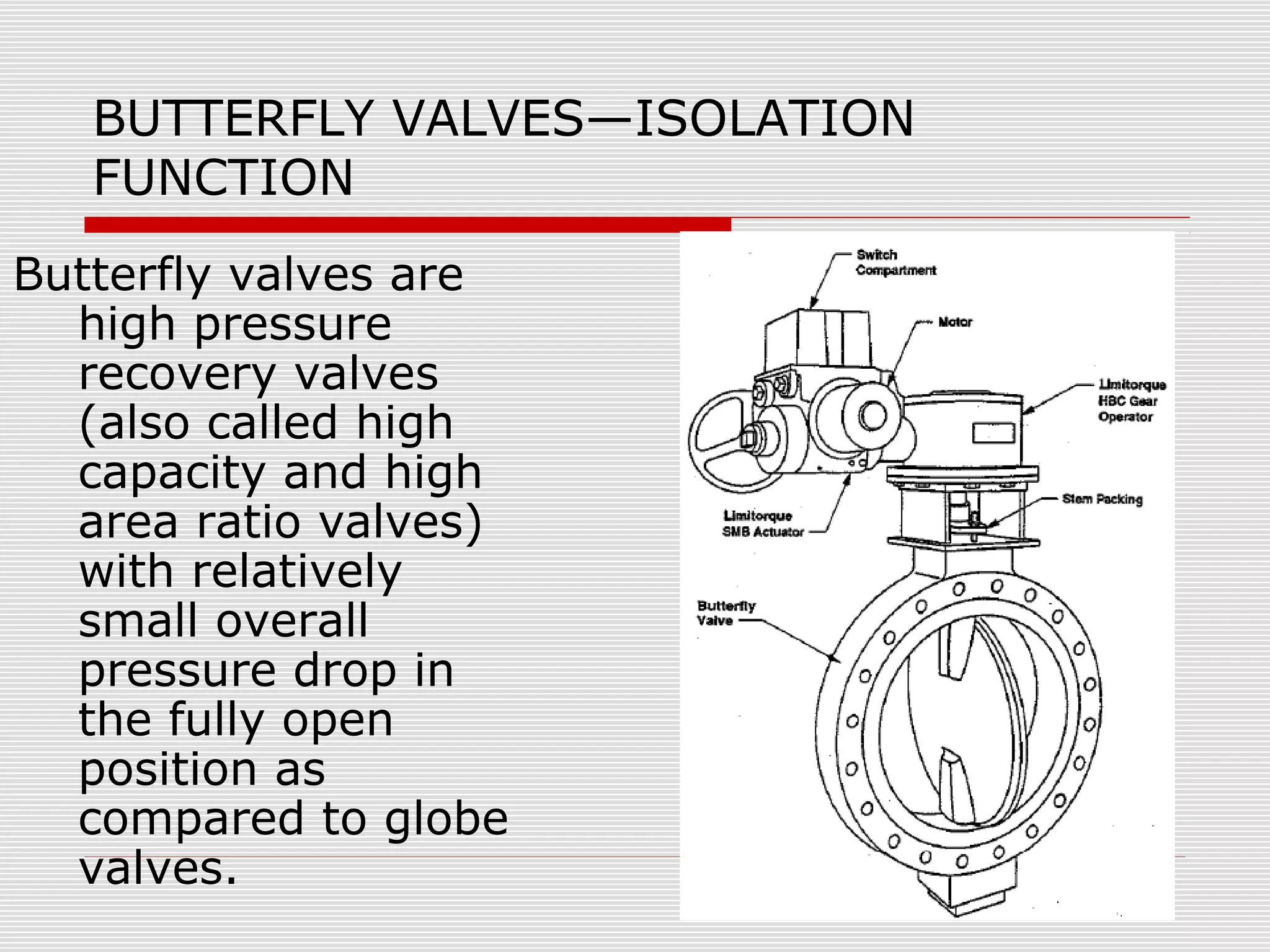 BUTTERFLY VALVES—ISOLATION FUNCTION

Butterfly valves are high pressure recovery valves (also called high capacity and high area ratio valves) with relatively small overall pressure drop in the fully open position as compared to globe valves.

Switch Compartment

Motor

Limitorque HBC Gear Operator

Stem Packing

Limitorque SMB Actuator

Butterfly Valve